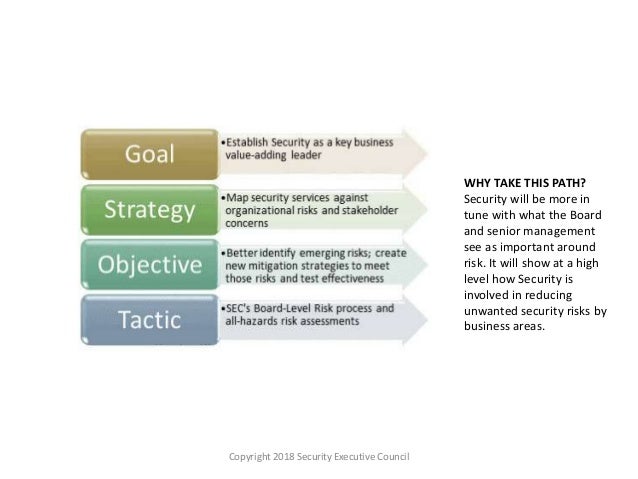 Goal
•Establish Security as a key business value-adding leader

Strategy
•Map security services against organizational risks and stakeholder concerns

Objective
•Better identify emerging risks; create new mitigation strategies to meet those risks and test effectiveness

Tactic
•SEC's Board-Level Risk process and all-hazards risk assessments

WHY TAKE THIS PATH?
Security will be more in tune with what the Board and senior management see as important around risk. It will show at a high level how Security is involved in reducing unwanted security risks by business areas.

Copyright 2018 Security Executive Council